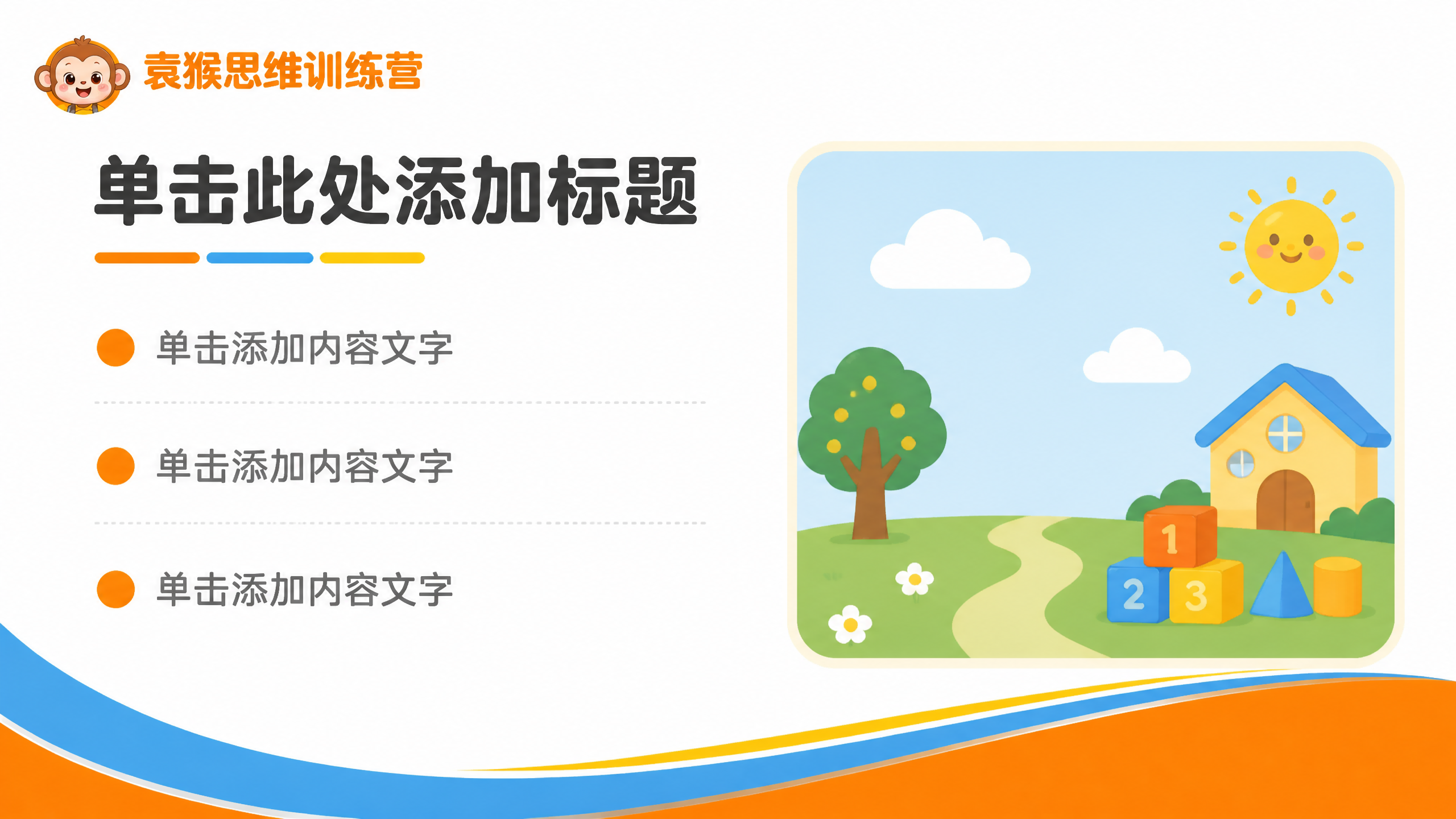 袁猴思维训练营

单击此处添加标题

单击添加内容文字

单击添加内容文字

单击添加内容文字

1
2
3